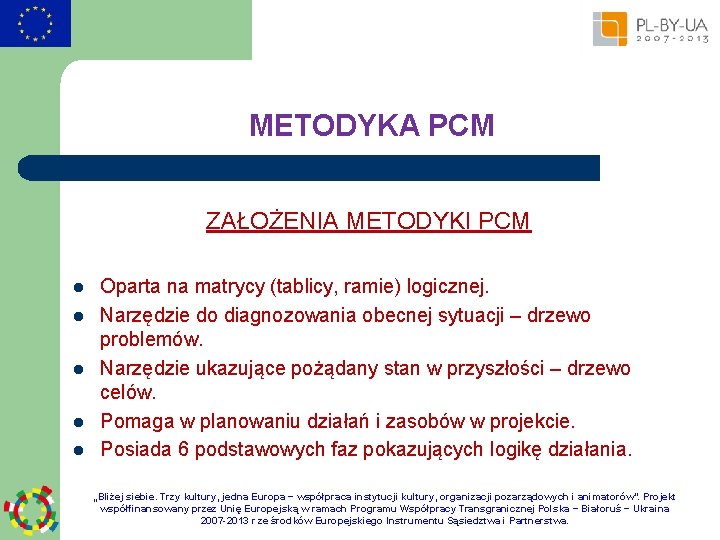 PL-BY-UA
2007-2013

METODYKA PCM

ZAŁOŻENIA METODYKI PCM

- Oparta na matrycy (tablicy, ramie) logicznej.
- Narzędzie do diagnozowania obecnej sytuacji – drzewo problemów.
- Narzędzie ukazujące pożądany stan w przyszłości – drzewo celów.
- Pomaga w planowaniu działań i zasobów w projekcie.
- Posiada 6 podstawowych faz pokazujących logikę działania.

„Bliżej siebie. Trzy kultury, jedna Europa – współpraca instytucji kultury, organizacji pozarządowych i animatorów". Projekt współfinansowany przez Unię Europejską w ramach Programu Współpracy Transgranicznej Polska – Białoruś – Ukraina 2007-2013 r ze środków Europejskiego Instrumentu Sąsiedztwa i Partnerstwa.